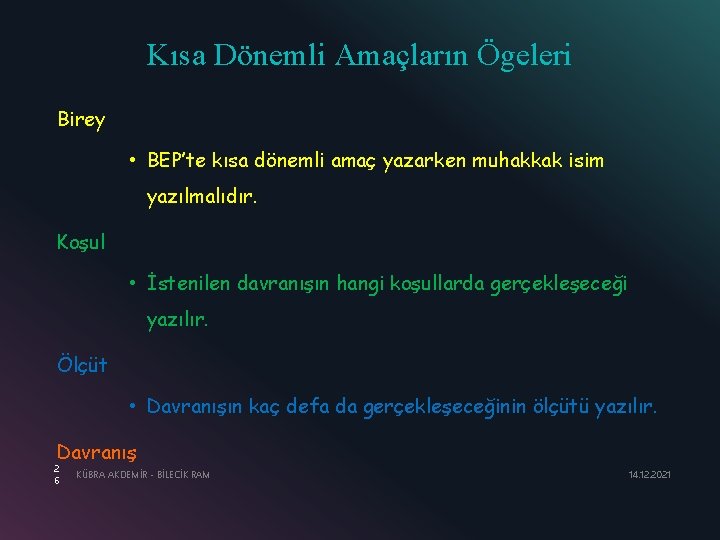 Kısa Dönemli Amaçların Ögeleri

Birey

• BEP'te kısa dönemli amaç yazarken muhakkak isim yazılmalıdır.

Koşul

• İstenilen davranışın hangi koşullarda gerçekleşeceği yazılır.

Ölçüt

• Davranışın kaç defa da gerçekleşeceğinin ölçütü yazılır.

Davranış

26

KÜBRA AKDEMİR - BİLECİK RAM

14.12.2021